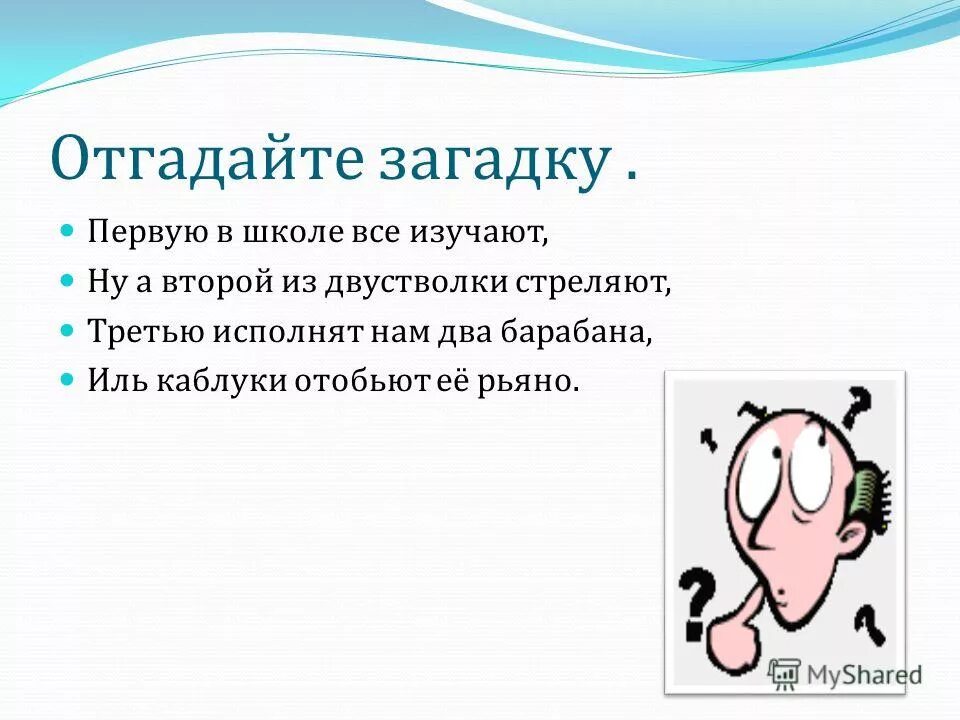 Отгадайте загадку .

Первую в школе все изучают,

Ну а второй из двустволки стреляют,

Третью исполнят нам два барабана,

Иль каблуки отобьют её рьяно.

?

?

?

?

MyShared